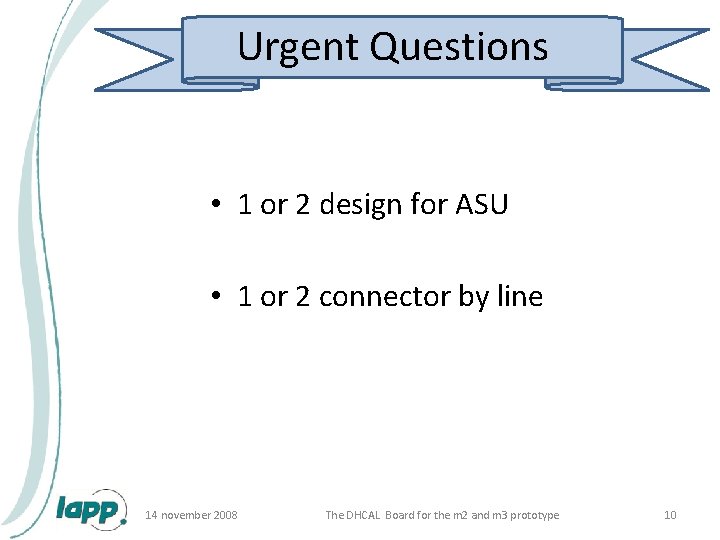 Urgent Questions

• 1 or 2 design for ASU

• 1 or 2 connector by line

lapp

14 november 2008

The DHCAL Board for the m2 and m3 prototype

10